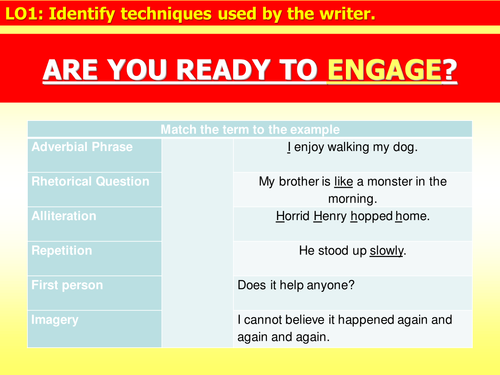 LO1: Identify techniques used by the writer.

ARE YOU READY TO ENGAGE?

| Match the term to the example | | |
|---|---|---|
| Adverbial Phrase | | I enjoy walking my dog. |
| Rhetorical Question | | My brother is like a monster in the morning. |
| Alliteration | | Horrid Henry hopped home. |
| Repetition | | He stood up slowly. |
| First person | | Does it help anyone? |
| Imagery | | I cannot believe it happened again and again and again. |